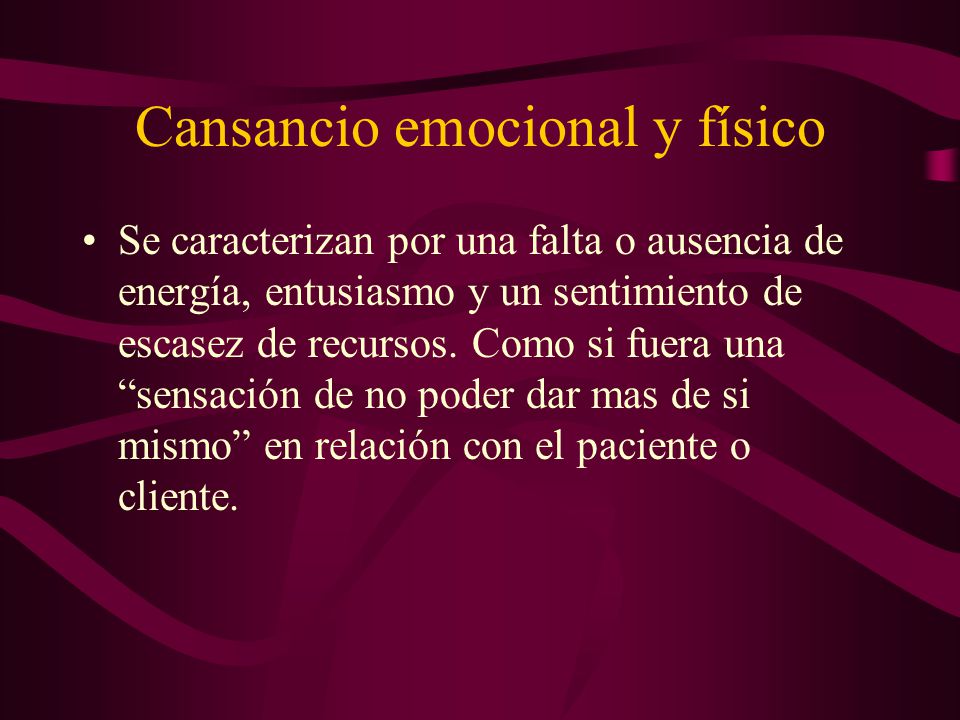 Cansancio emocional y físico

• Se caracterizan por una falta o ausencia de energía, entusiasmo y un sentimiento de escasez de recursos. Como si fuera una “sensación de no poder dar mas de si mismo” en relación con el paciente o cliente.